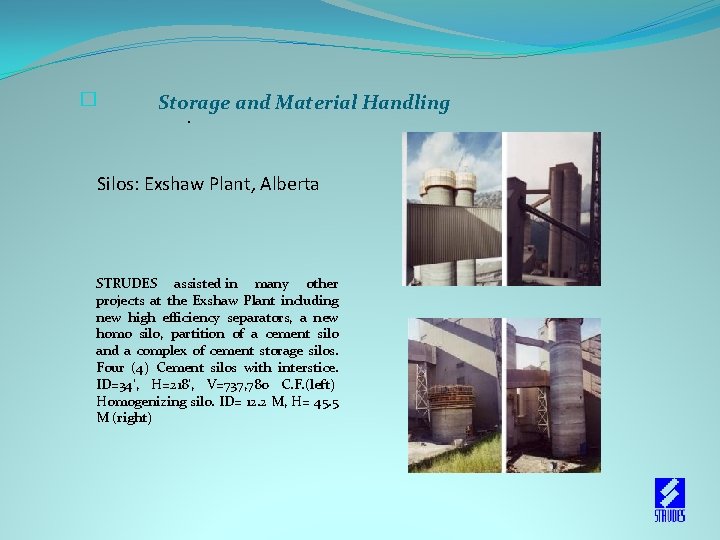 Storage and Material Handling

Silos: Exshaw Plant, Alberta

STRUDES assisted in many other projects at the Exshaw Plant including new high efficiency separators, a new homo silo, partition of a cement silo and a complex of cement storage silos. Four (4) Cement silos with interstice. ID=34', H=218', V=737,780 C.F.(left) Homogenizing silo. ID= 12.2 M, H= 45.5 M (right)

STRUDES